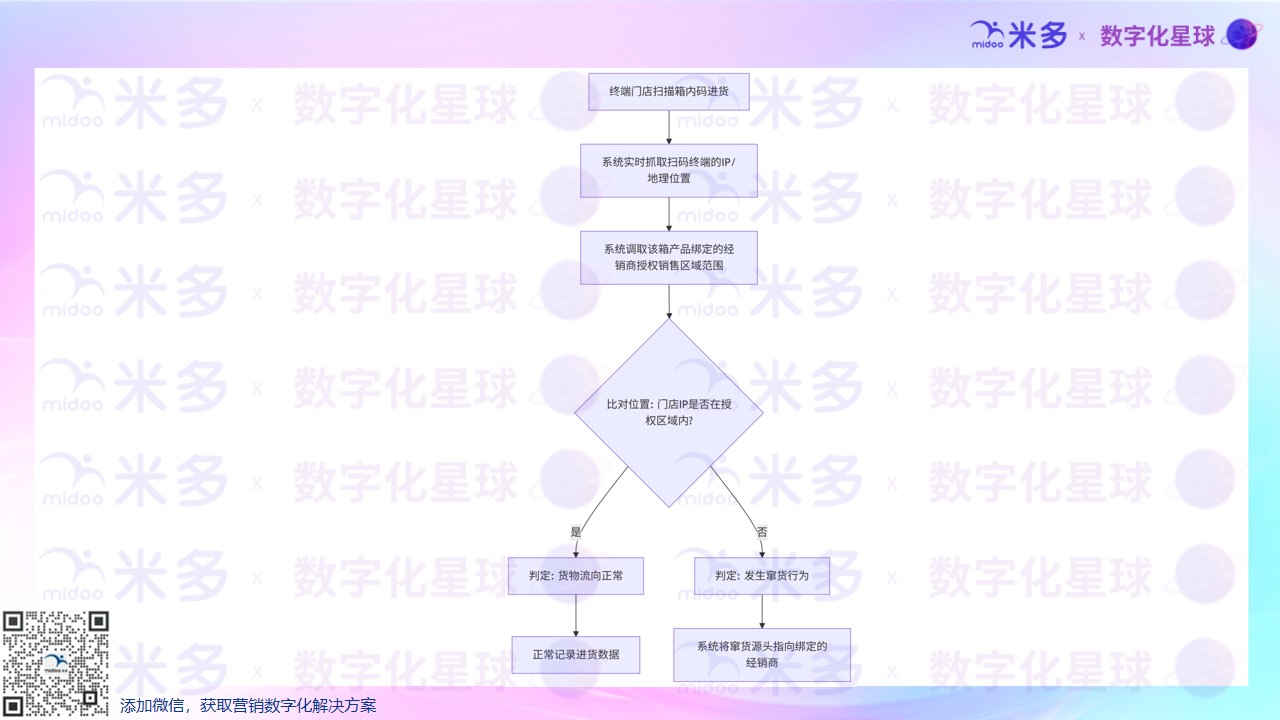 midoo 米多 x 数字化星球

终端门店扫描箱内码进货

系统实时抓取扫码终端的IP/地理位置

系统调取该箱产品绑定的经销商授权销售区域范围

比对位置: 门店IP是否在授权区域内?

是

否

判定: 货物流向正常

判定: 发生窜货行为

正常记录进货数据

系统将窜货源头指向绑定的经销商

添加微信，获取营销数字化解决方案